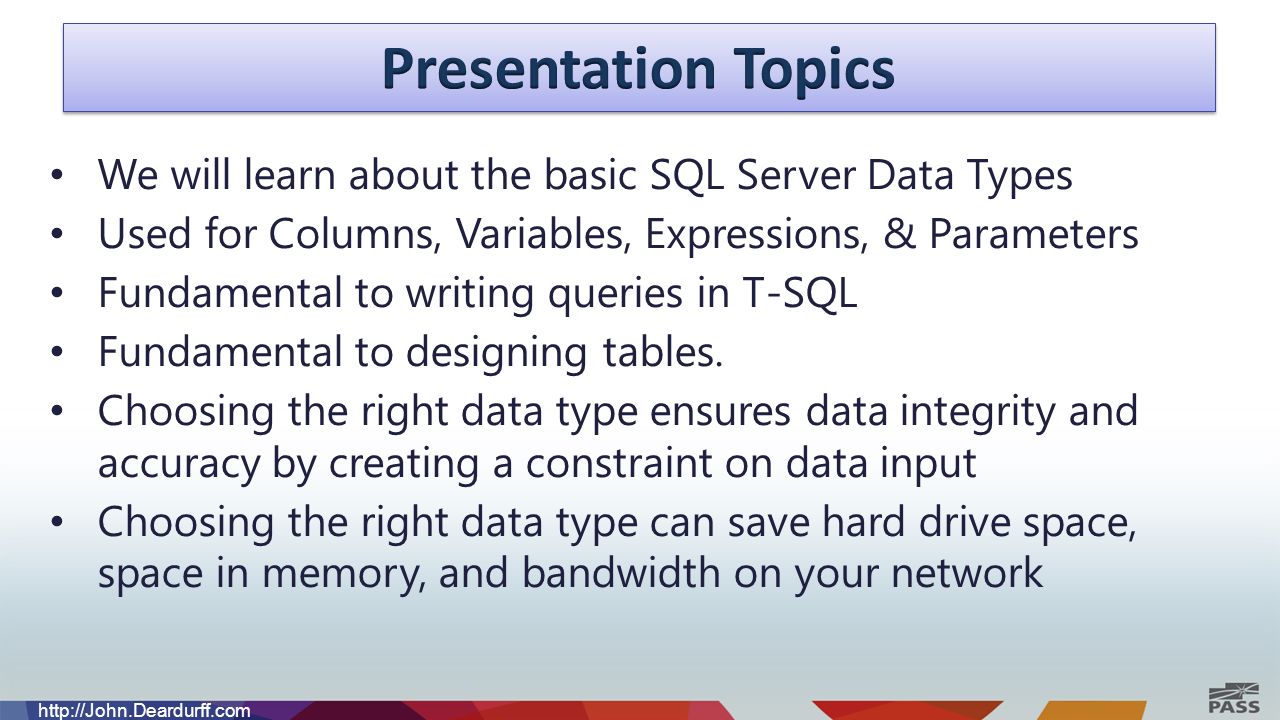 Presentation Topics

• We will learn about the basic SQL Server Data Types
• Used for Columns, Variables, Expressions, & Parameters
• Fundamental to writing queries in T-SQL
• Fundamental to designing tables.
• Choosing the right data type ensures data integrity and accuracy by creating a constraint on data input
• Choosing the right data type can save hard drive space, space in memory, and bandwidth on your network

http://John.Deardurff.com

PASS